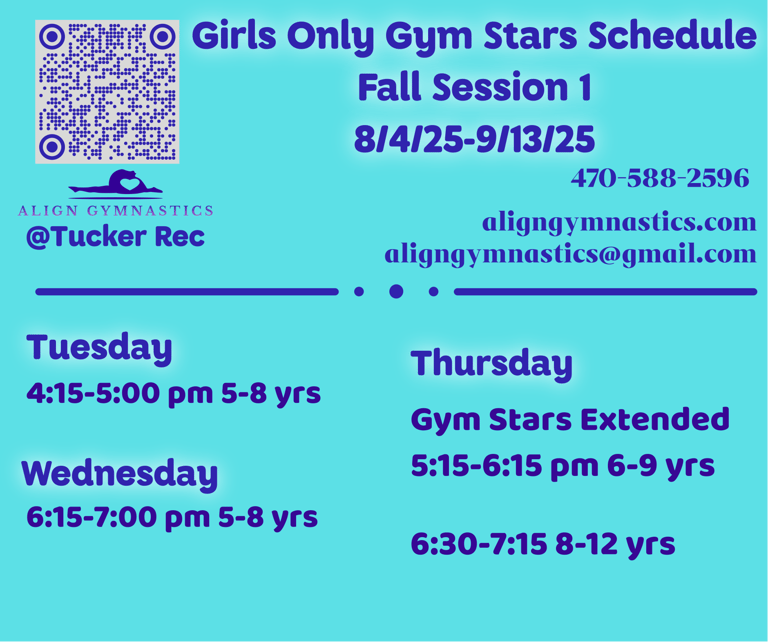 Girls Only Gym Stars Schedule
Fall Session 1
8/4/25-9/13/25

ALIGN GYMNASTICS
@Tucker Rec

470-588-2596

aligngymnastics.com
aligngymnastics@gmail.com

Tuesday
4:15-5:00 pm 5-8 yrs

Wednesday
6:15-7:00 pm 5-8 yrs

Thursday
Gym Stars Extended
5:15-6:15 pm 6-9 yrs

6:30-7:15 8-12 yrs